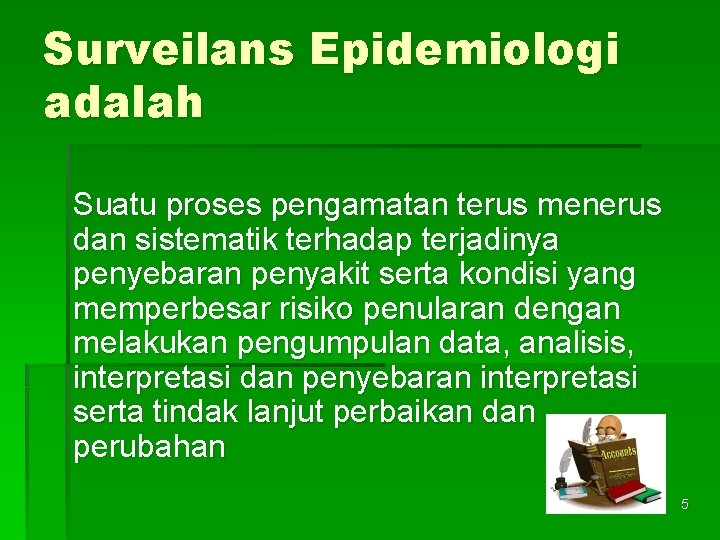 Surveilans Epidemiologi adalah

Suatu proses pengamatan terus menerus dan sistematik terhadap terjadinya penyebaran penyakit serta kondisi yang memperbesar risiko penularan dengan melakukan pengumpulan data, analisis, interpretasi dan penyebaran interpretasi serta tindak lanjut perbaikan dan perubahan

Accounts

5